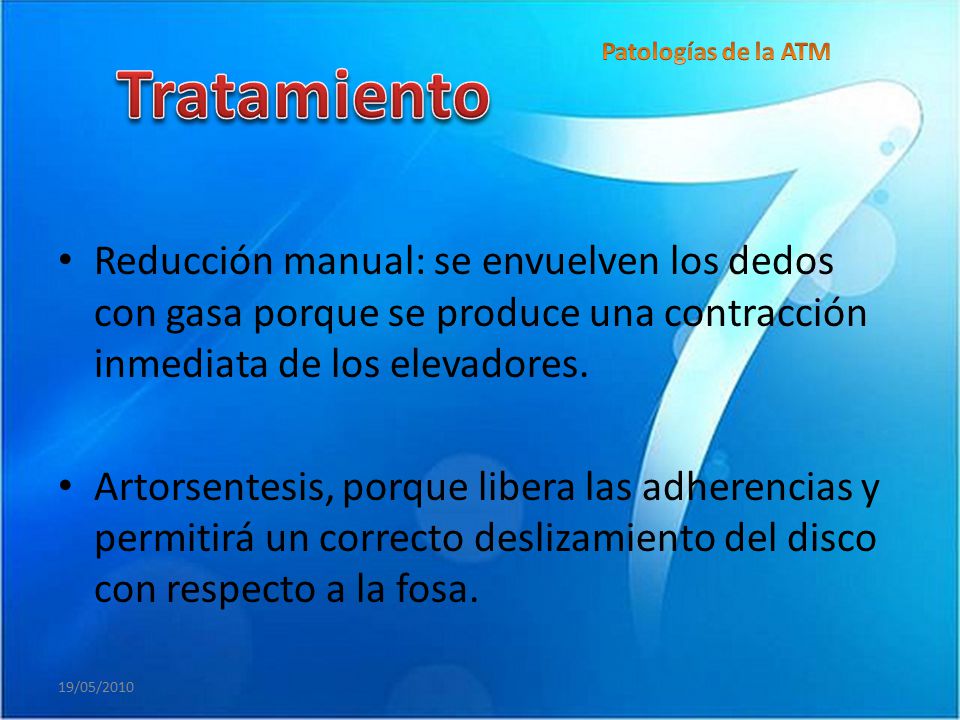 Patologías de la ATM

Tratamiento

• Reducción manual: se envuelven los dedos con gasa porque se produce una contracción inmediata de los elevadores.

• Artorsentesis, porque libera las adherencias y permitirá un correcto deslizamiento del disco con respecto a la fosa.

19/05/2010